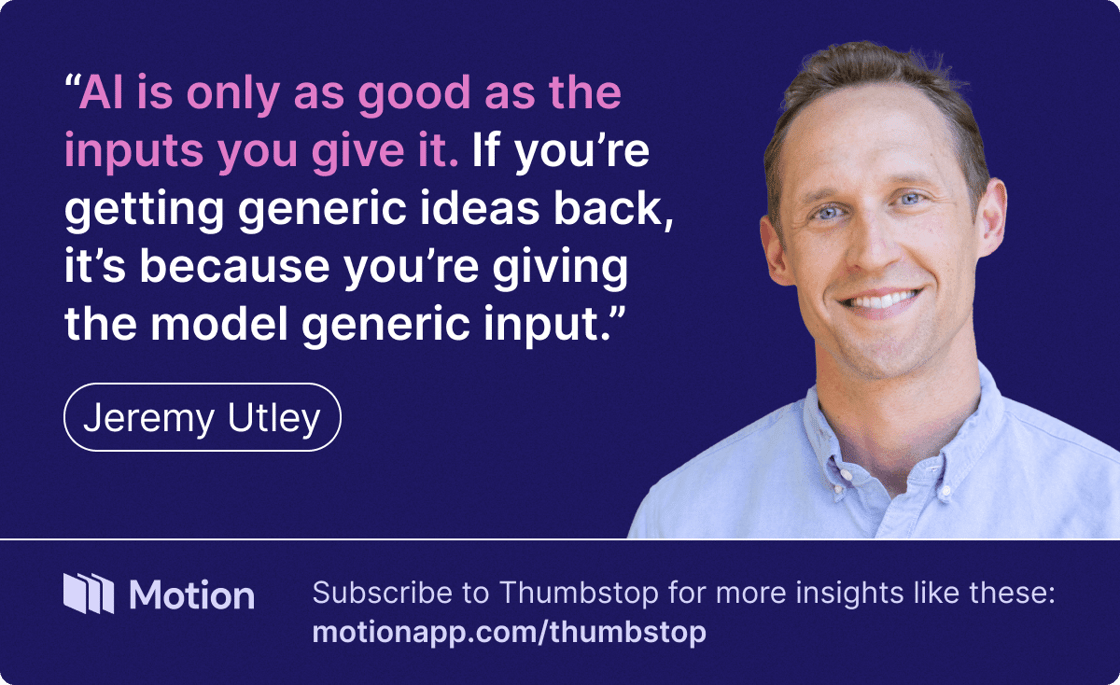 “AI is only as good as the inputs you give it. If you’re getting generic ideas back, it’s because you’re giving the model generic input.”

Jeremy Utley

Motion

Subscribe to Thumbstop for more insights like these: motionapp.com/thumbstop